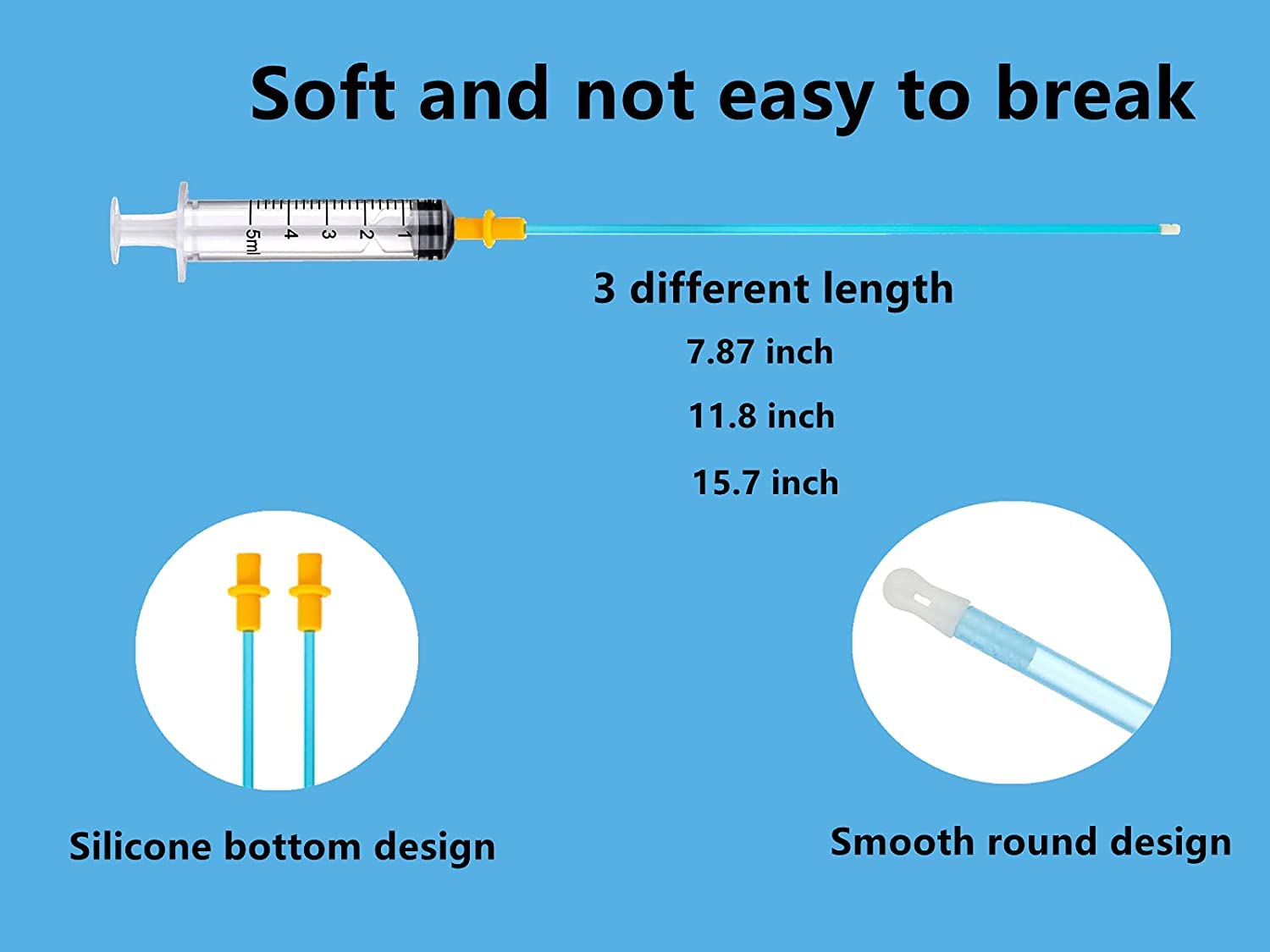 Soft and not easy to break

5ml 4 3 2 1

3 different length

7.87 inch

11.8 inch

15.7 inch

Silicone bottom design

Smooth round design